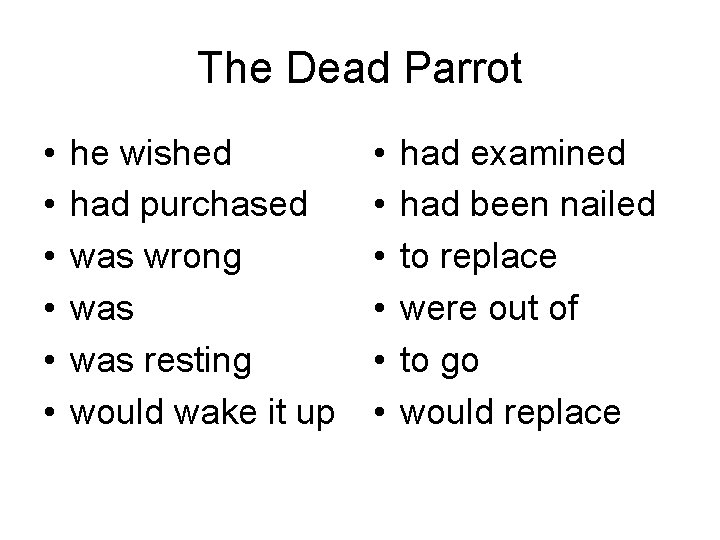 The Dead Parrot

• he wished
• had purchased
• was wrong
• was
• was resting
• would wake it up

• had examined
• had been nailed
• to replace
• were out of
• to go
• would replace